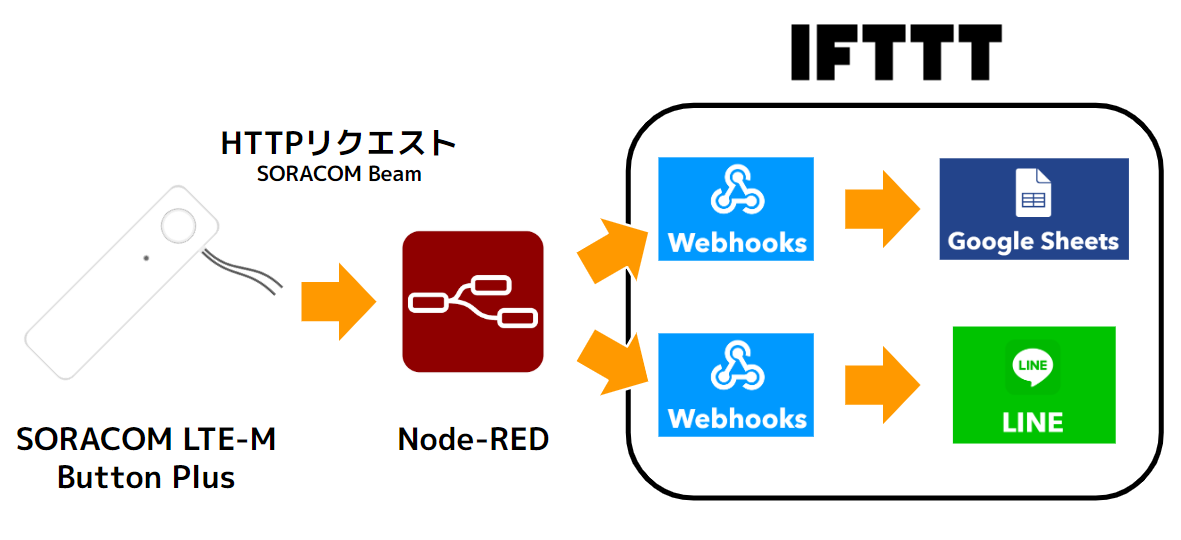 IFTTT

HTTPリクエスト
SORACOM Beam

Webhooks

Google Sheets

Webhooks

LINE
LINE

SORACOM LTE-M Button Plus

Node-RED